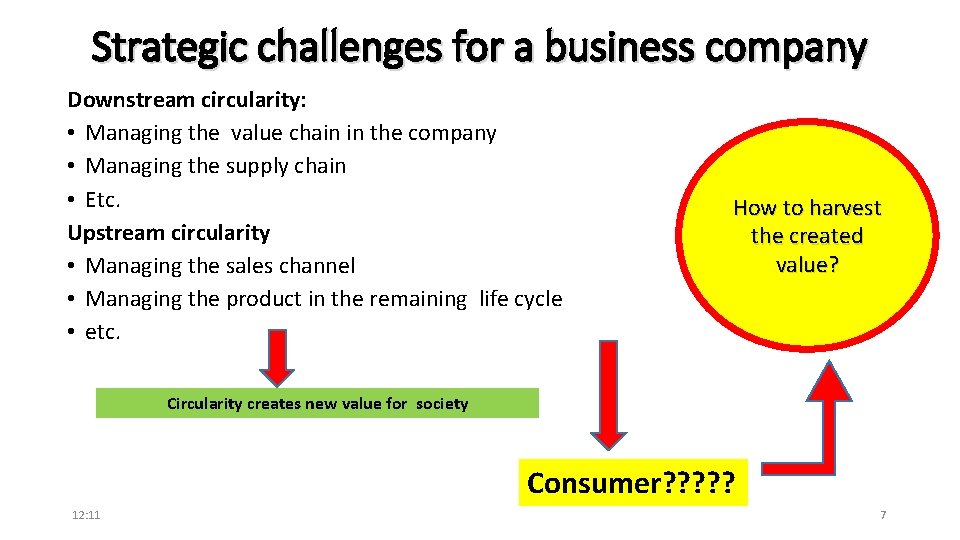 Strategic challenges for a business company

Downstream circularity:
• Managing the value chain in the company
• Managing the supply chain
• Etc.
Upstream circularity
• Managing the sales channel
• Managing the product in the remaining life cycle
• etc.

How to harvest the created value?

Circularity creates new value for society

Consumer?????

12:11

7